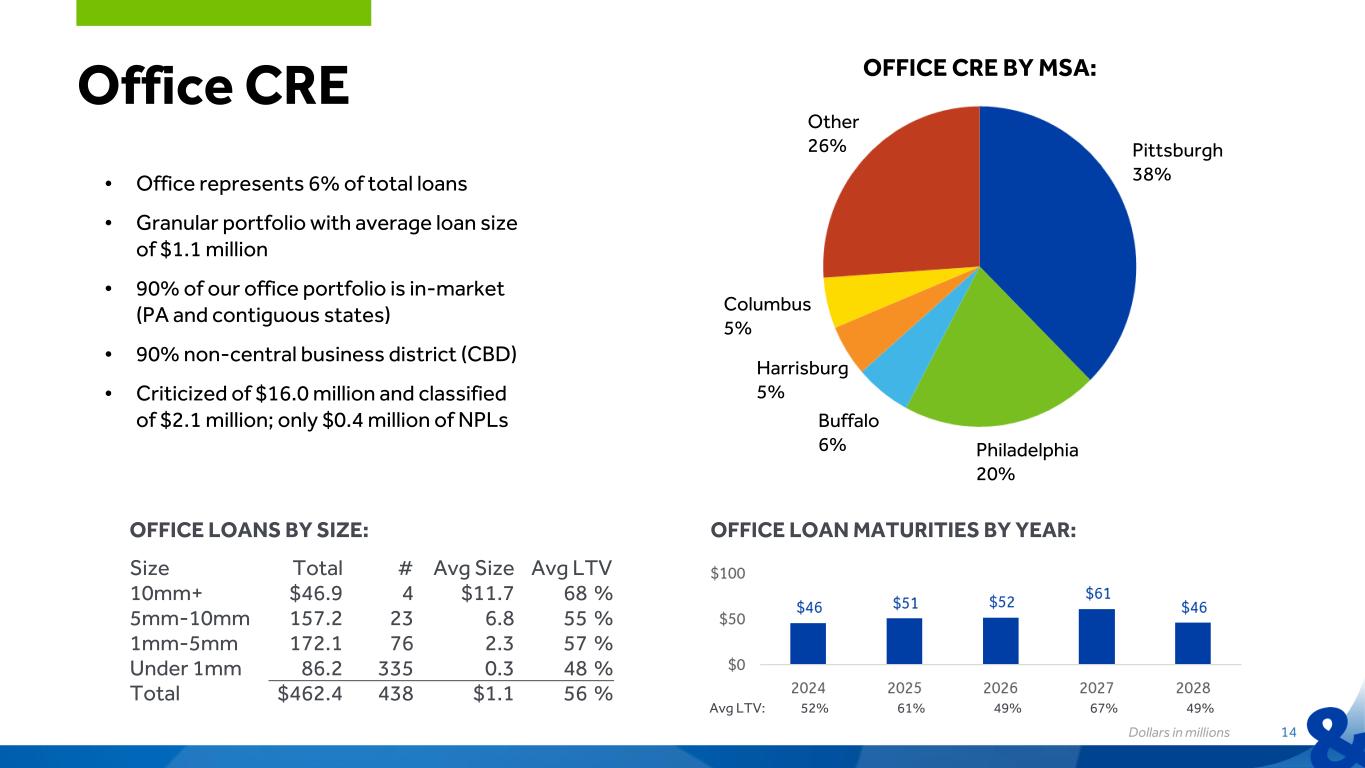 Office CRE

• Office represents 6% of total loans
• Granular portfolio with average loan size of $1.1 million
• 90% of our office portfolio is in-market (PA and contiguous states)
• 90% non-central business district (CBD)
• Criticized of $16.0 million and classified of $2.1 million; only $0.4 million of NPLs

OFFICE CRE BY MSA:

Pittsburgh 38%
Philadelphia 20%
Buffalo 6%
Harrisburg 5%
Columbus 5%
Other 26%

OFFICE LOANS BY SIZE:

| Size | Total | # | Avg Size | Avg LTV |
|---|---|---|---|---|
| 10mm+ | $46.9 | 4 | $11.7 | 68 % |
| 5mm-10mm | 157.2 | 23 | 6.8 | 55 % |
| 1mm-5mm | 172.1 | 76 | 2.3 | 57 % |
| Under 1mm | 86.2 | 335 | 0.3 | 48 % |
| Total | $462.4 | 438 | $1.1 | 56 % |

OFFICE LOAN MATURITIES BY YEAR:

$100
$50
$0
$46 $51 $52 $61 $46
2024 2025 2026 2027 2028
Avg LTV: 52% 61% 49% 67% 49%

Dollars in millions
14